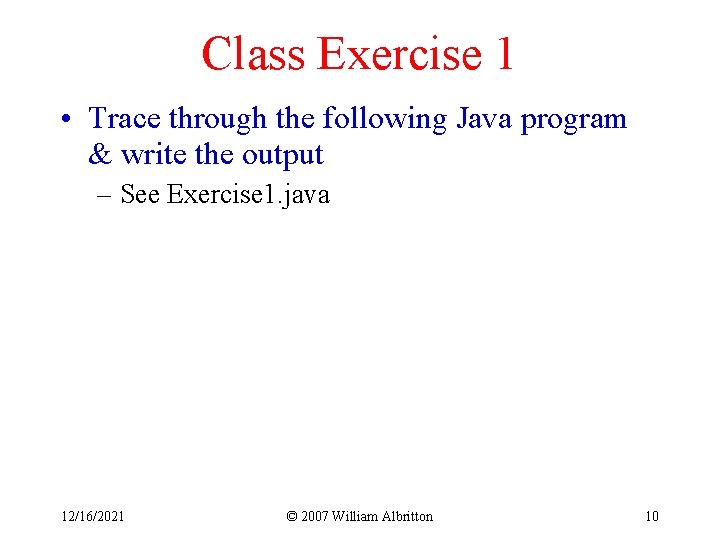 Class Exercise 1

• Trace through the following Java program & write the output

– See Exercise1.java

12/16/2021

© 2007 William Albritton

10